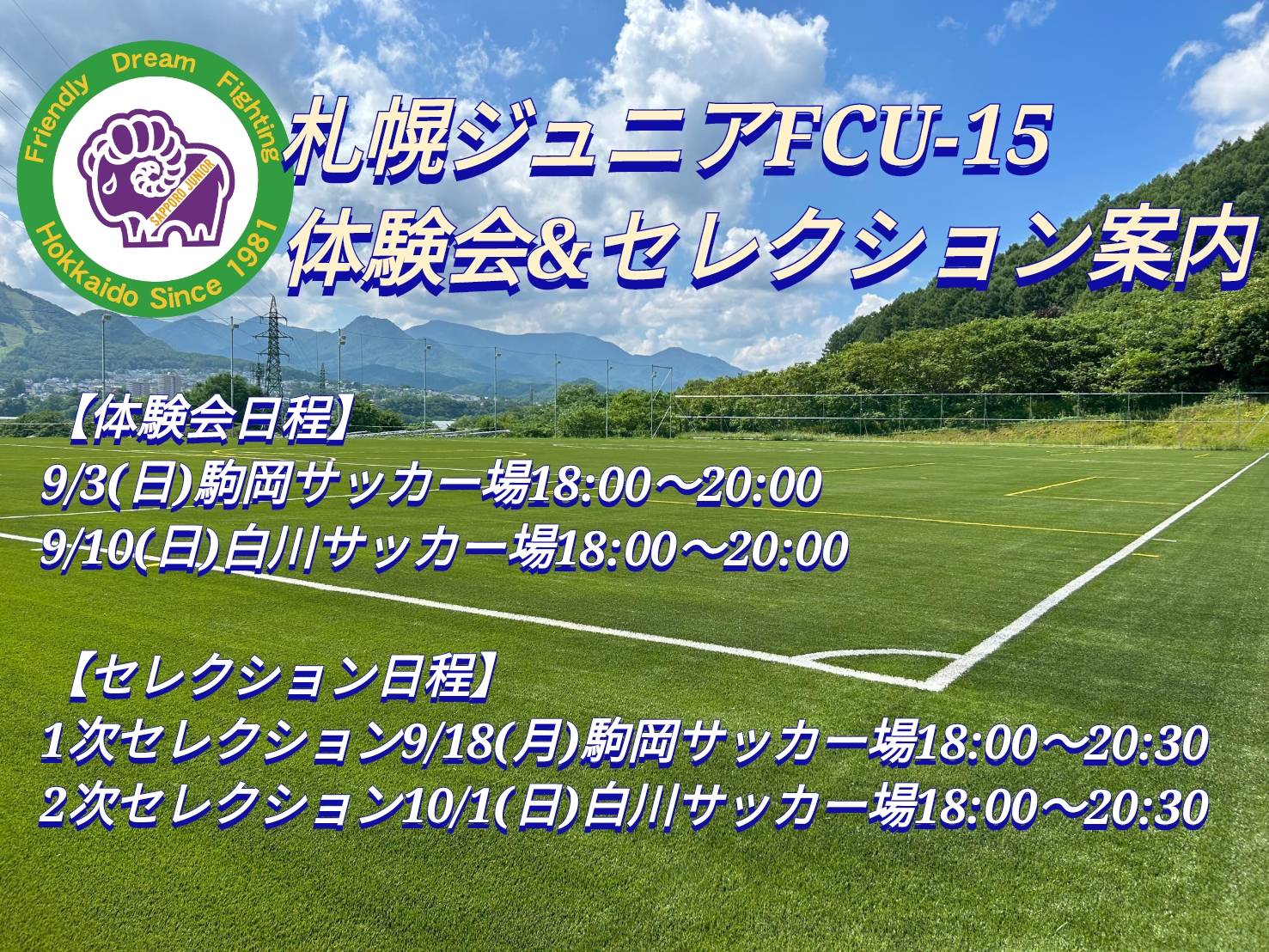 Friendly Dream Fighting
SAPPORO JUNIOR
Hokkaido Since 1981

札幌ジュニアFCU-15
体験会&セレクション案内

【体験会日程】
9/3(日)駒岡サッカー場18:00～20:00
9/10(日)白川サッカー場18:00～20:00

【セレクション日程】
1次セレクション9/18(月)駒岡サッカー場18:00～20:30
2次セレクション10/1(日)白川サッカー場18:00～20:30